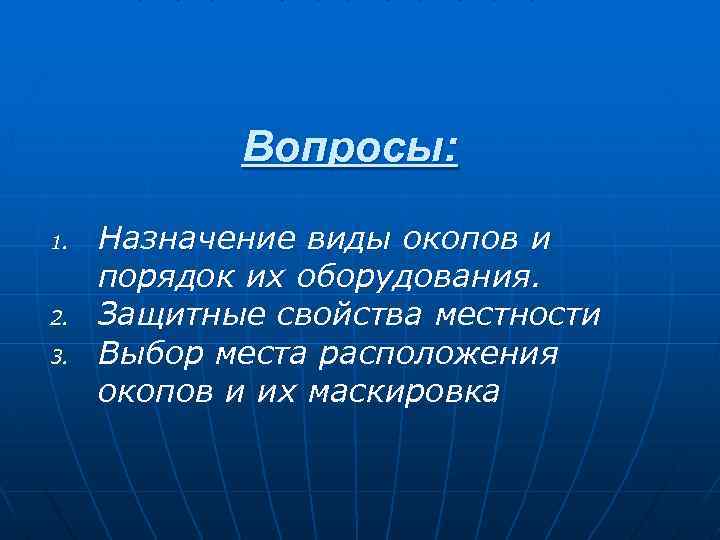 Вопросы:

1. Назначение виды окопов и порядок их оборудования.
2. Защитные свойства местности
3. Выбор места расположения окопов и их маскировка